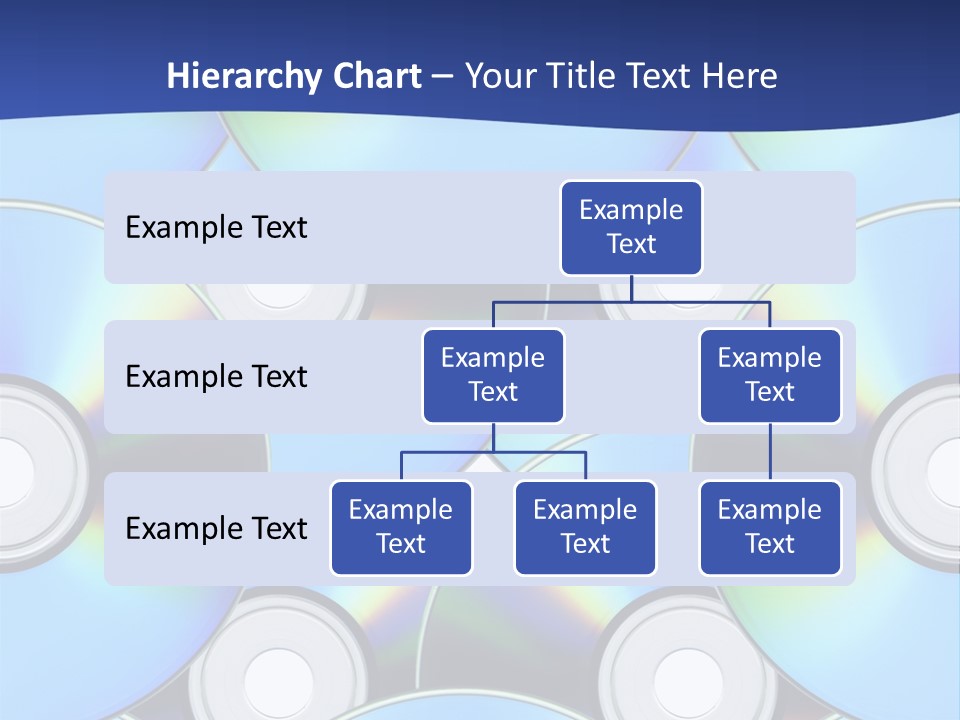 Hierarchy Chart – Your Title Text Here

Example Text

Example Text

Example Text

Example Text

Example Text

Example Text

Example Text

Example Text

Example Text